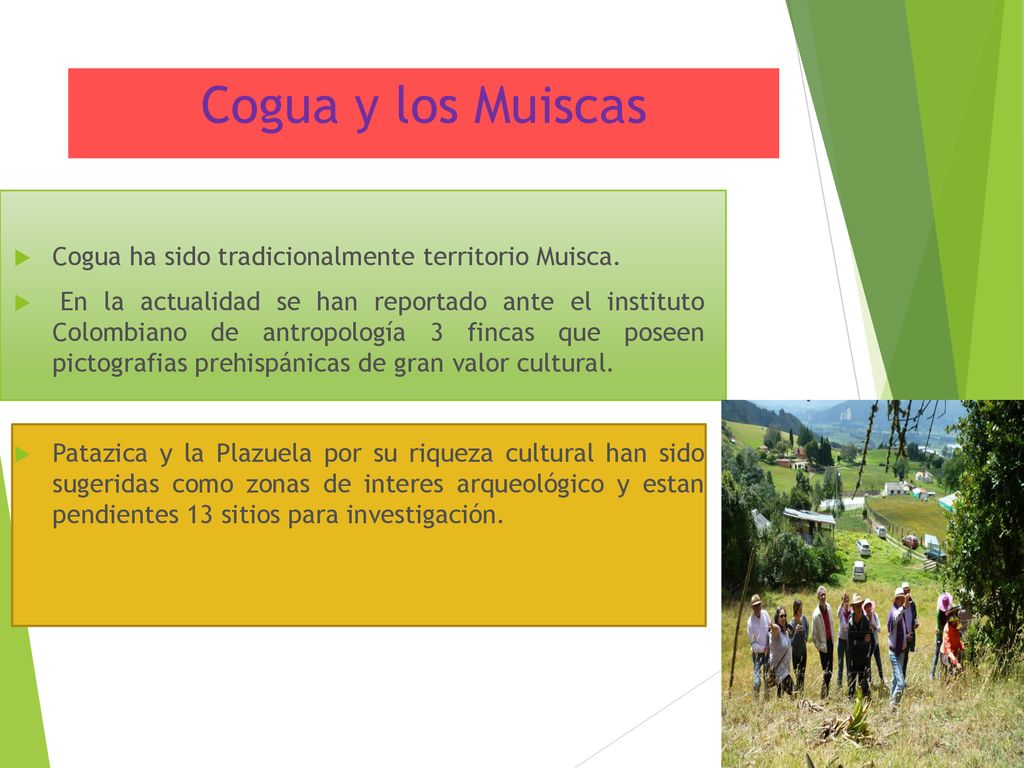 Cogua y los Muiscas

Cogua ha sido tradicionalmente territorio Muisca.

En la actualidad se han reportado ante el instituto Colombiano de antropología 3 fincas que poseen pictografias prehispánicas de gran valor cultural.

Patazica y la Plazuela por su riqueza cultural han sido sugeridas como zonas de interes arqueológico y estan pendientes 13 sitios para investigación.